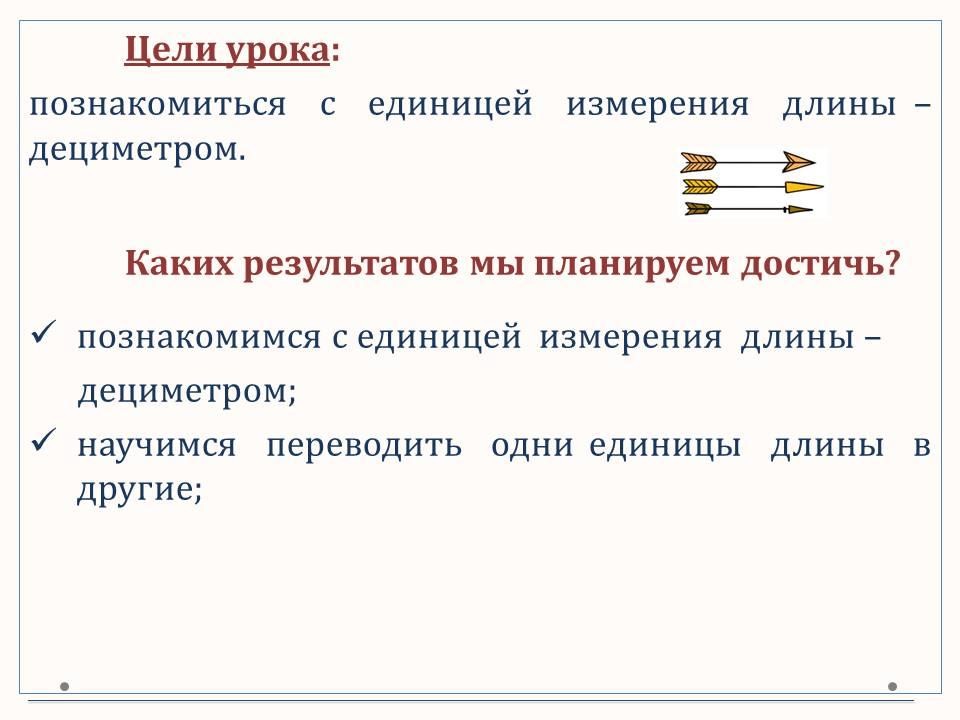 Цели урока:

познакомиться с единицей измерения длины – дециметром.

Каких результатов мы планируем достичь?

✓ познакомимся с единицей измерения длины – дециметром;

✓ научимся переводить одни единицы длины в другие;